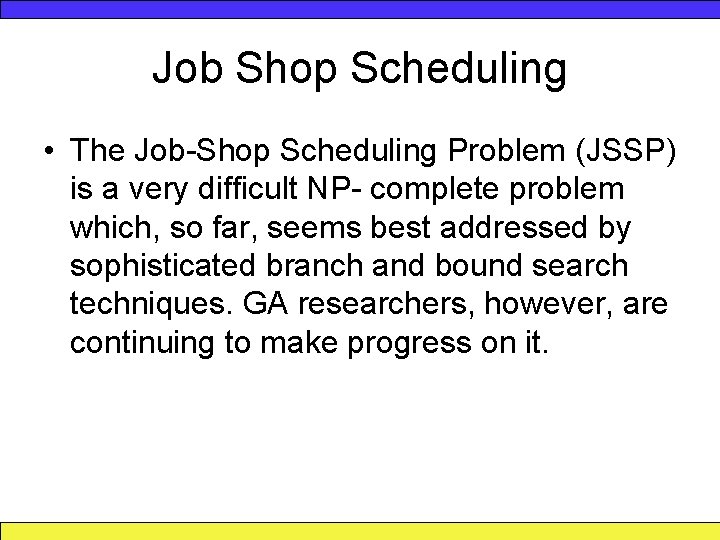 Job Shop Scheduling

• The Job-Shop Scheduling Problem (JSSP) is a very difficult NP- complete problem which, so far, seems best addressed by sophisticated branch and bound search techniques. GA researchers, however, are continuing to make progress on it.